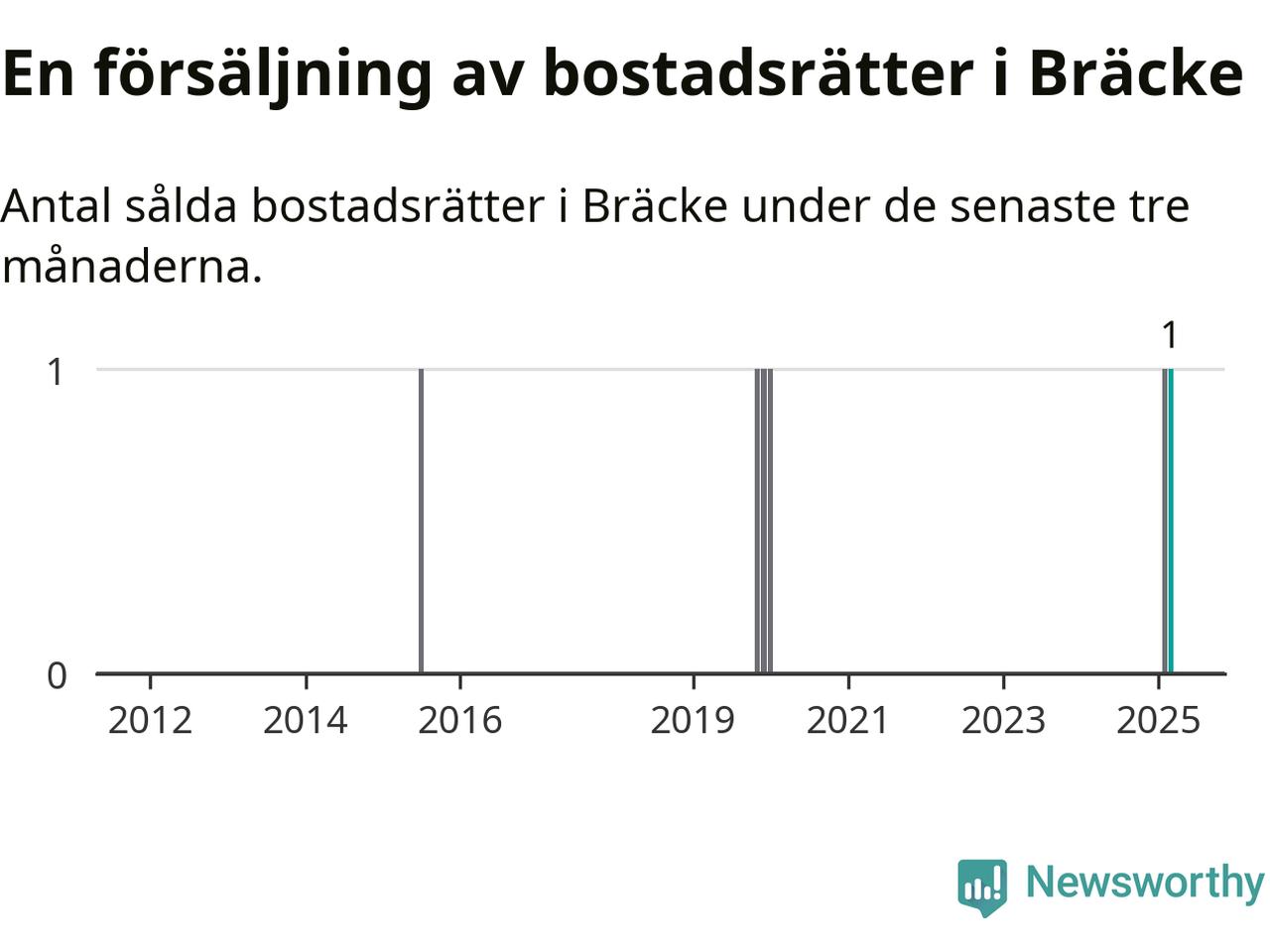 En försäljning av bostadsrätter i Bräcke

Antal sålda bostadsrätter i Bräcke under de senaste tre månaderna.

1
1
0
2012
2014
2016
2019
2021
2023
2025

Newsworthy